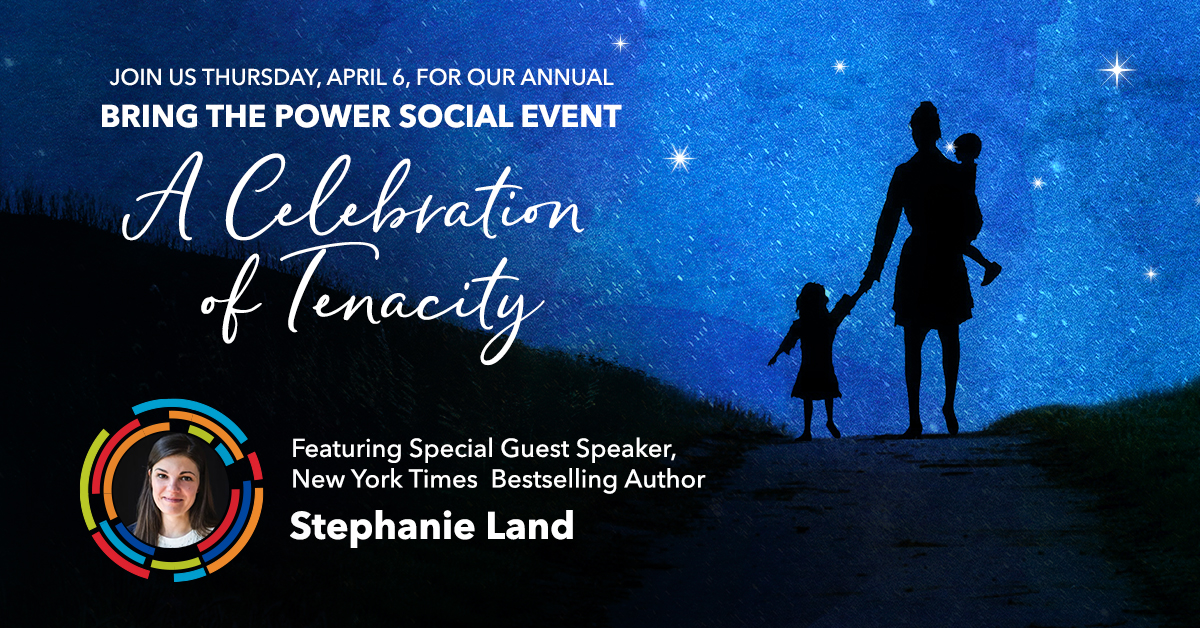 JOIN US THURSDAY, APRIL 6, FOR OUR ANNUAL
BRING THE POWER SOCIAL EVENT

A Celebration of Tenacity

Featuring Special Guest Speaker,
New York Times Bestselling Author
Stephanie Land